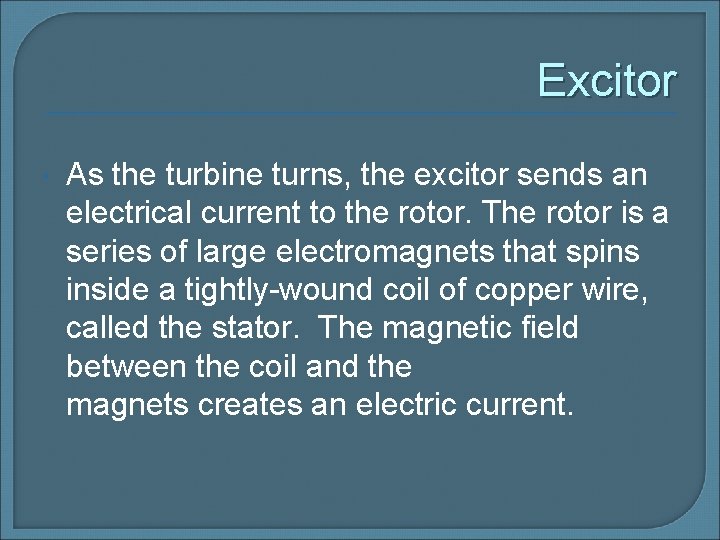 Excitor

As the turbine turns, the excitor sends an electrical current to the rotor. The rotor is a series of large electromagnets that spins inside a tightly-wound coil of copper wire, called the stator.  The magnetic field between the coil and the magnets creates an electric current.